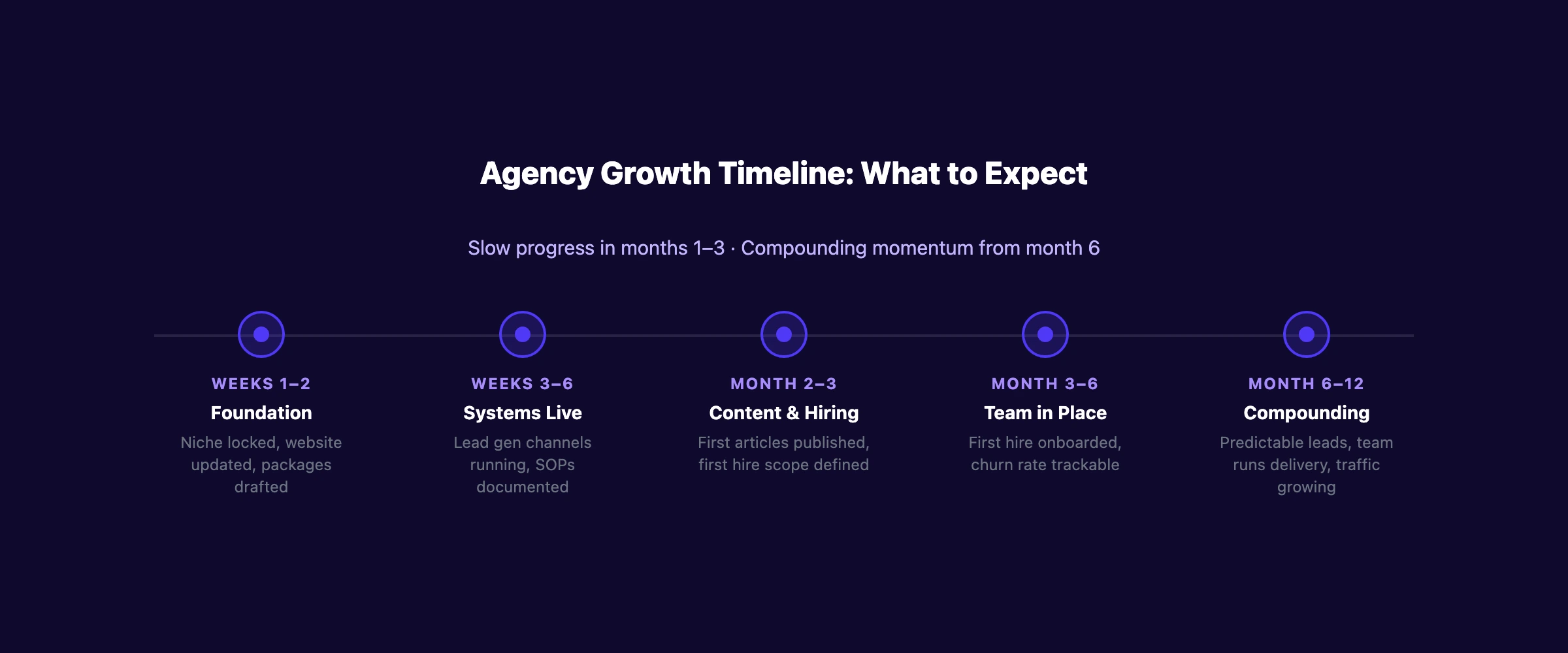 Agency Growth Timeline: What to Expect

Slow progress in months 1–3 · Compounding momentum from month 6

WEEKS 1–2
Foundation
Niche locked, website updated, packages drafted

WEEKS 3–6
Systems Live
Lead gen channels running, SOPs documented

MONTH 2–3
Content & Hiring
First articles published, first hire scope defined

MONTH 3–6
Team in Place
First hire onboarded, churn rate trackable

MONTH 6–12
Compounding
Predictable leads, team runs delivery, traffic growing